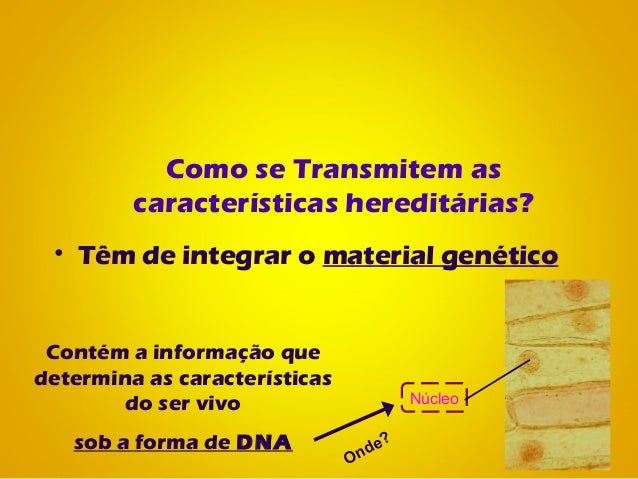 Como se Transmitem as características hereditárias?

• Têm de integrar o material genético

Contém a informação que determina as características do ser vivo

sob a forma de DNA

Onde?

Núcleo